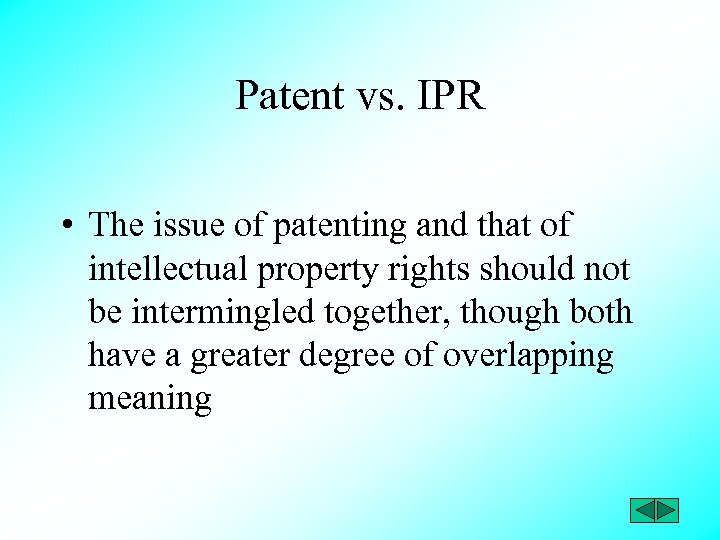 Patent vs. IPR

• The issue of patenting and that of intellectual property rights should not be intermingled together, though both have a greater degree of overlapping meaning